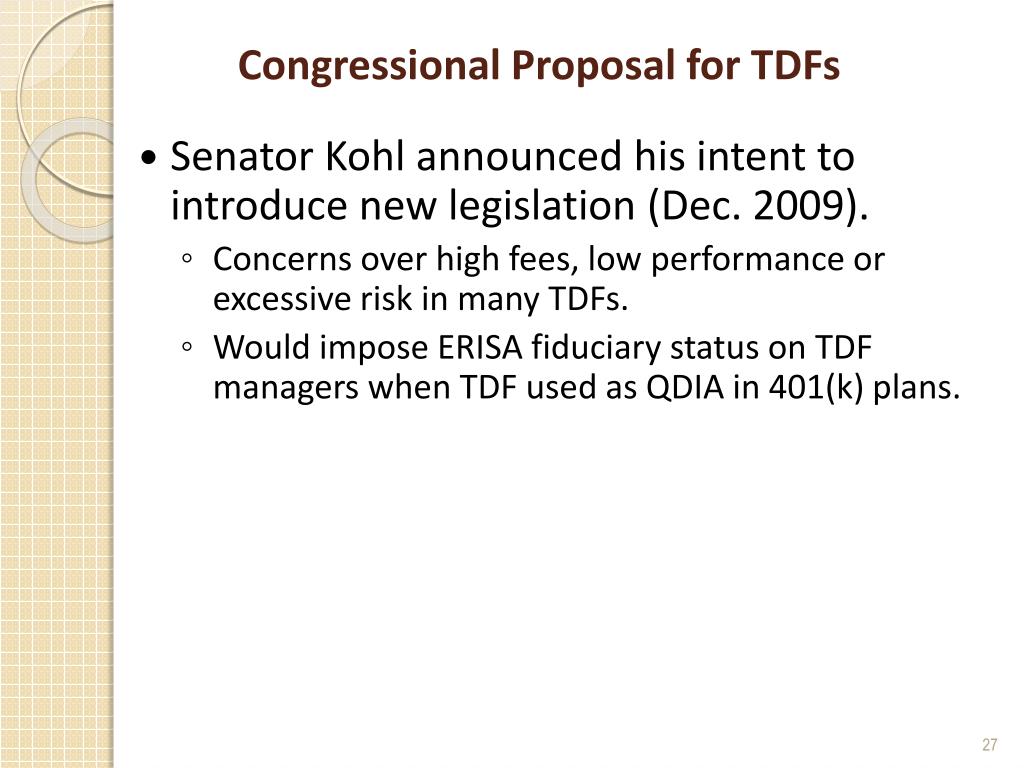 Congressional Proposal for TDFs

• Senator Kohl announced his intent to introduce new legislation (Dec. 2009).

◦ Concerns over high fees, low performance or excessive risk in many TDFs.

◦ Would impose ERISA fiduciary status on TDF managers when TDF used as QDIA in 401(k) plans.

27